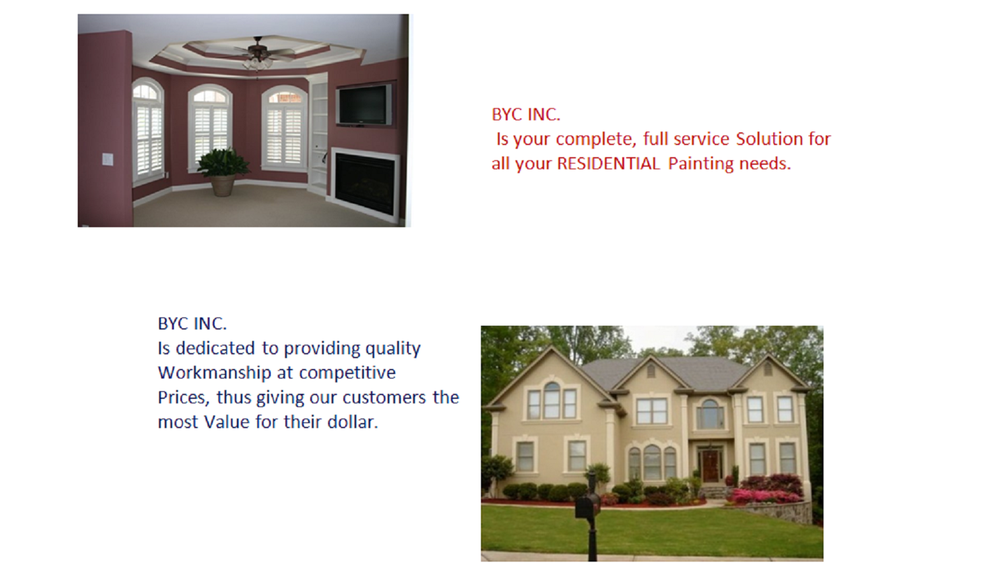 BYC INC.
Is your complete, full service Solution for all your RESIDENTIAL Painting needs.

BYC INC.
Is dedicated to providing quality Workmanship at competitive Prices, thus giving our customers the most Value for their dollar.